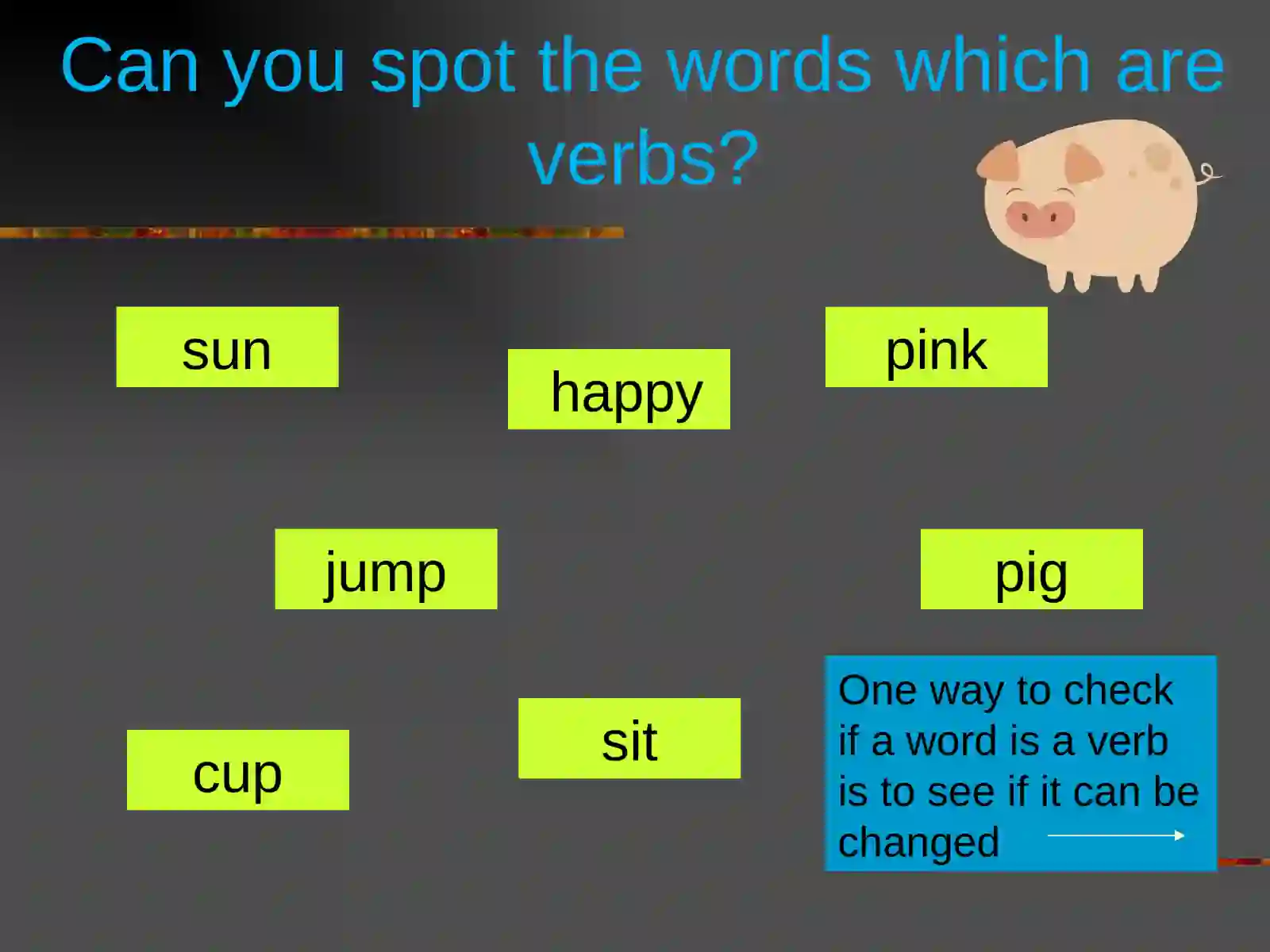 Can you spot the words which are verbs?

sun

happy

pink

jump

pig

cup

sit

One way to check if a word is a verb is to see if it can be changed